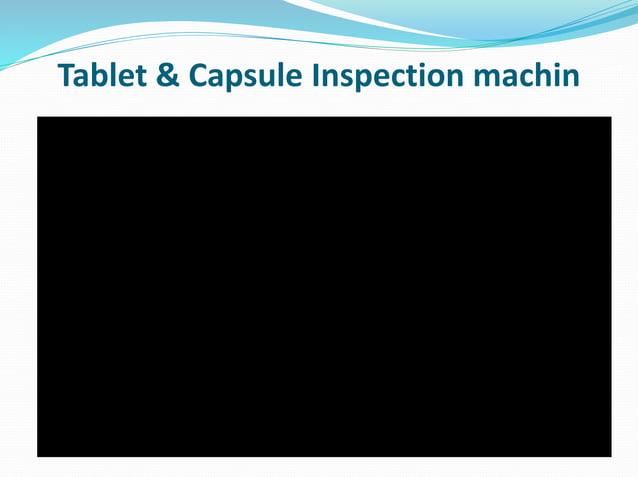 Tablet & Capsule Inspection machin